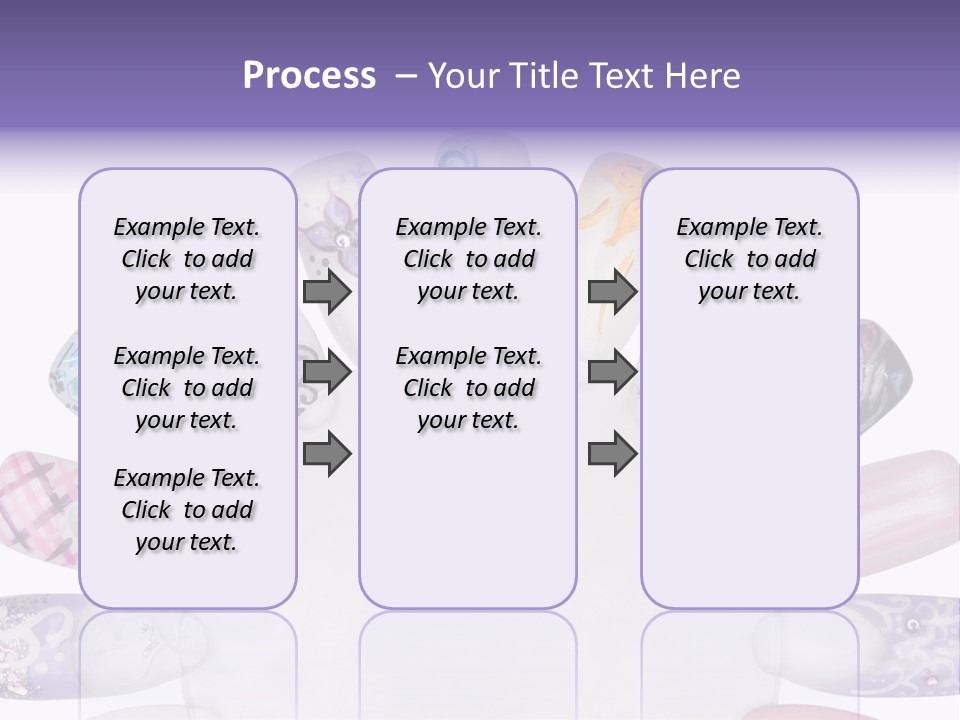 Process – Your Title Text Here

Example Text. Click to add your text.

Example Text. Click to add your text.

Example Text. Click to add your text.

Example Text. Click to add your text.

Example Text. Click to add your text.

Example Text. Click to add your text.